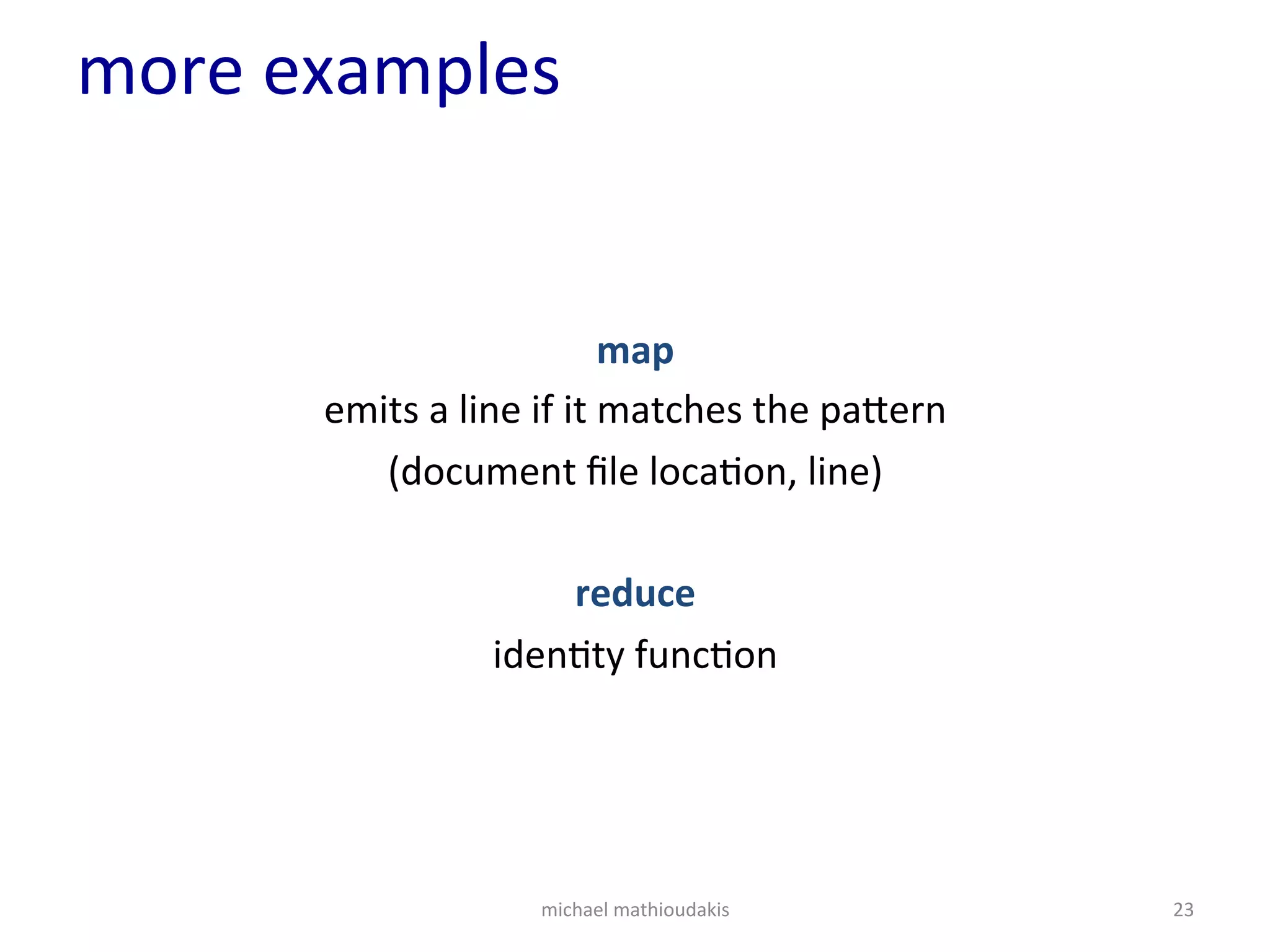 more examples

map

emits a line if it matches the pattern

(document file location, line)

reduce

identity function

michael mathioudakis

23